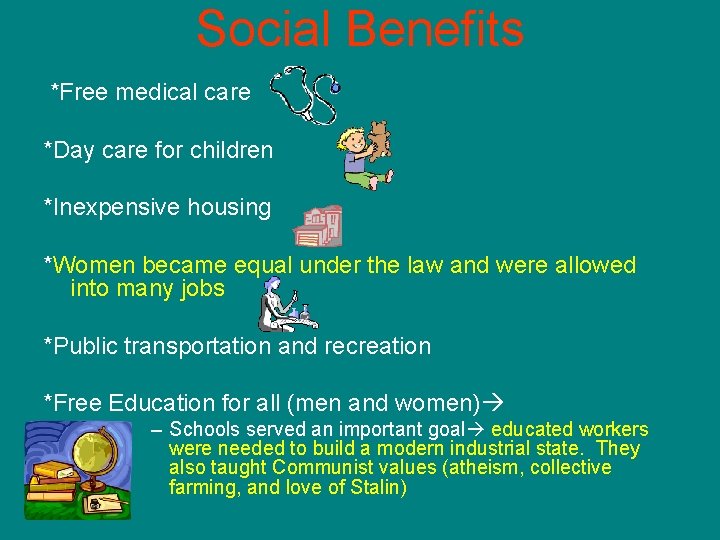 Social Benefits

*Free medical care

*Day care for children

*Inexpensive housing

*Women became equal under the law and were allowed into many jobs

*Public transportation and recreation

*Free Education for all (men and women)→

– Schools served an important goal→ educated workers were needed to build a modern industrial state. They also taught Communist values (atheism, collective farming, and love of Stalin)